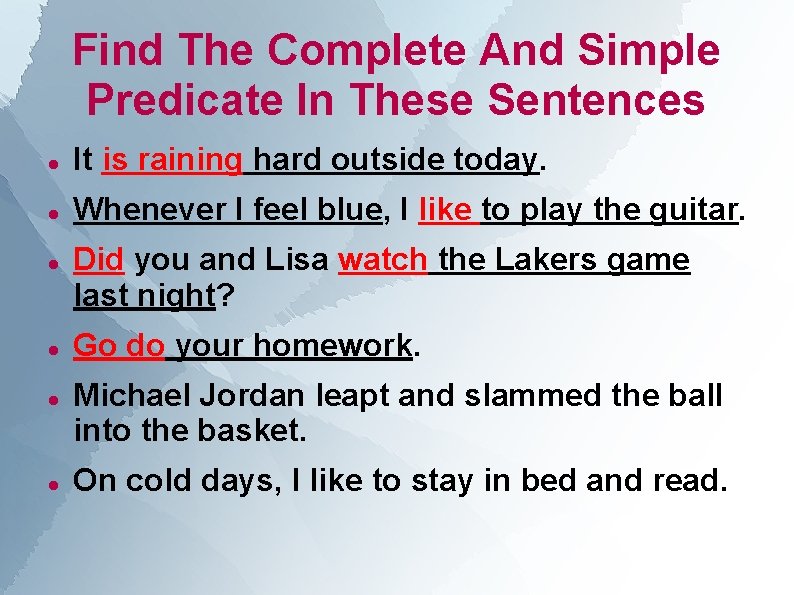 Find The Complete And Simple Predicate In These Sentences

- It is raining hard outside today.
- Whenever I feel blue, I like to play the guitar.
- Did you and Lisa watch the Lakers game last night?
- Go do your homework.
- Michael Jordan leapt and slammed the ball into the basket.
- On cold days, I like to stay in bed and read.